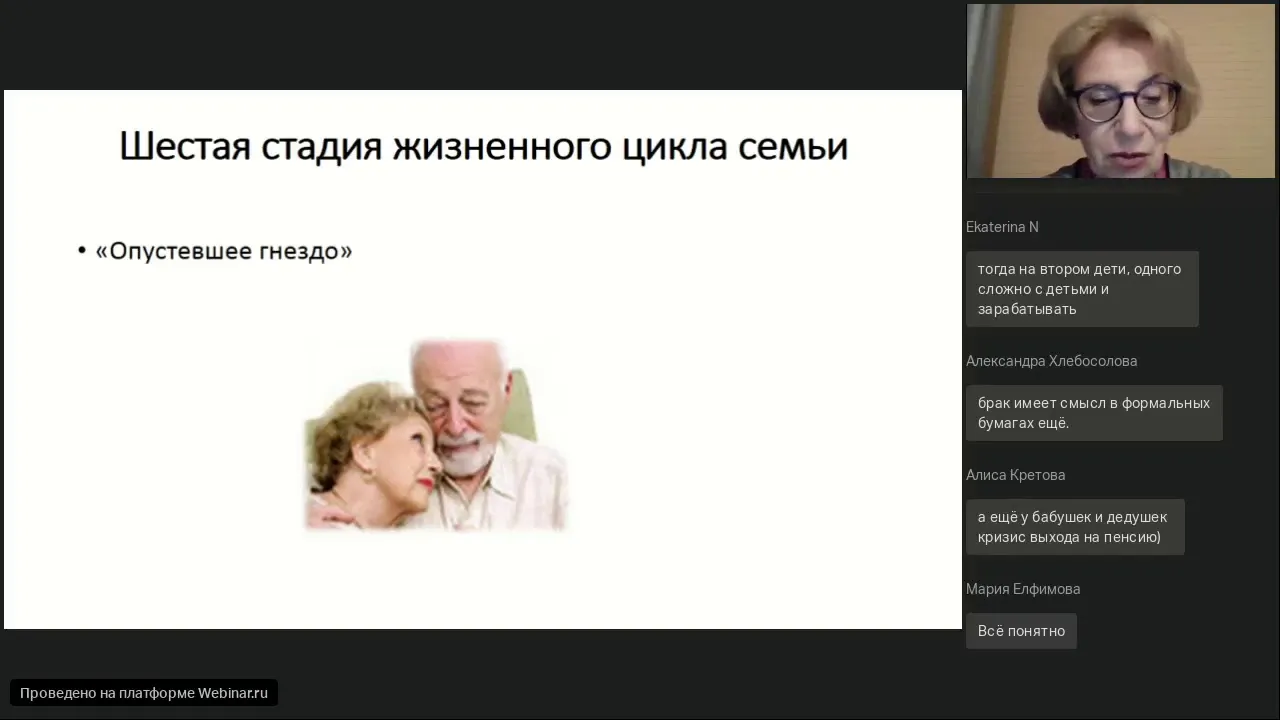 Шестая стадия жизненного цикла семьи

• «Опустевшее гнездо»

Ekaterina N

тогда на втором дети, одного сложно с детьми и зарабатывать

Александра Хлебосолова

брак имеет смысл в формальных бумагах ещё.

Алиса Кретова

а ещё у бабушек и дедушек кризис выхода на пенсию)

Мария Елфимова

Всё понятно

Проведено на платформе Webinar.ru